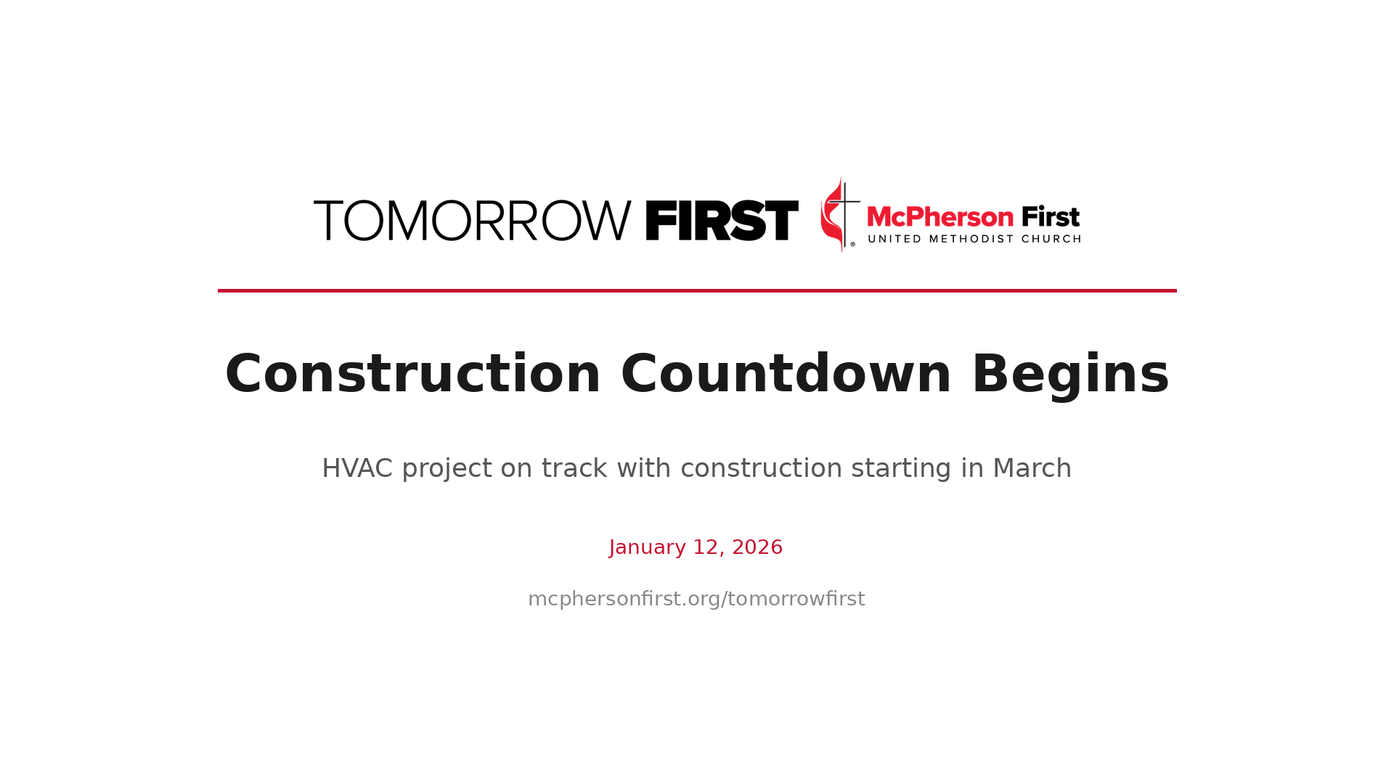 TOMORROW FIRST McPherson First UNITED METHODIST CHURCH

Construction Countdown Begins

HVAC project on track with construction starting in March

January 12, 2026

mcphersonfirst.org/tomorrowfirst